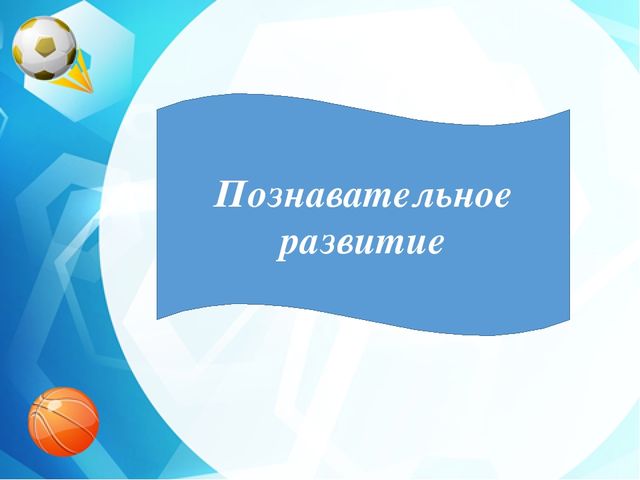 Познавательное развитие